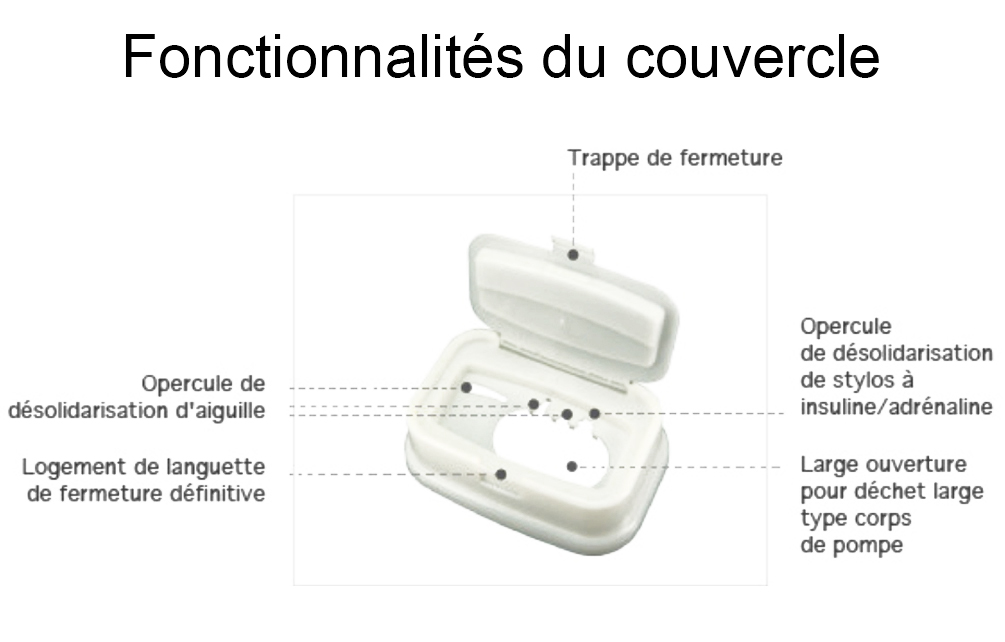 Fonctionnalités du couvercle

Trappe de fermeture

Opercule de désolidarisation d'aiguille

Logement de languette de fermeture définitive

Opercule de désolidarisation de stylos à insuline/adrénaline

Large ouverture pour déchet large type corps de pompe